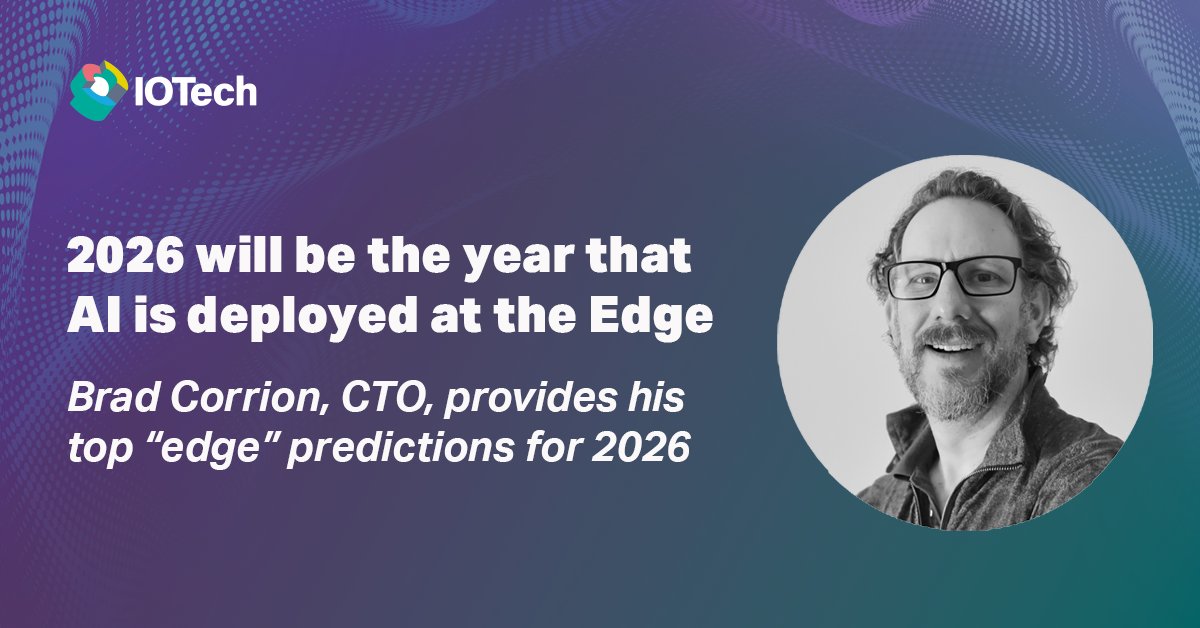 IOTech

2026 will be the year that AI is deployed at the Edge

Brad Corrion, CTO, provides his top “edge” predictions for 2026